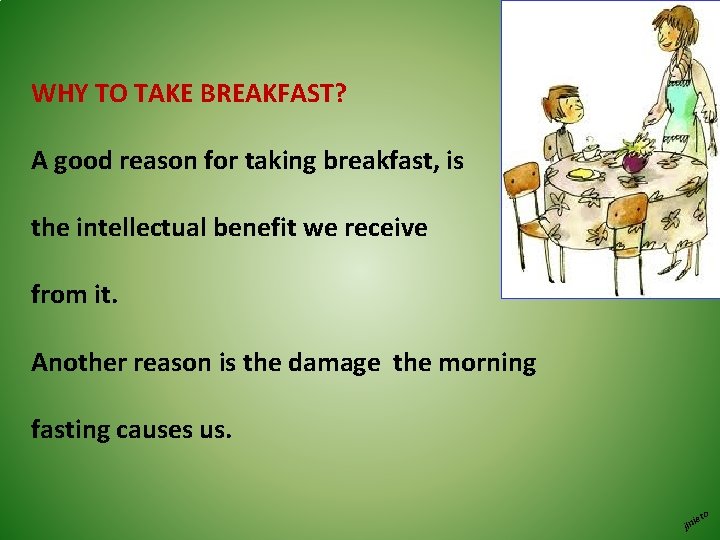 WHY TO TAKE BREAKFAST?

A good reason for taking breakfast, is the intellectual benefit we receive from it.

Another reason is the damage the morning fasting causes us.

jinieto